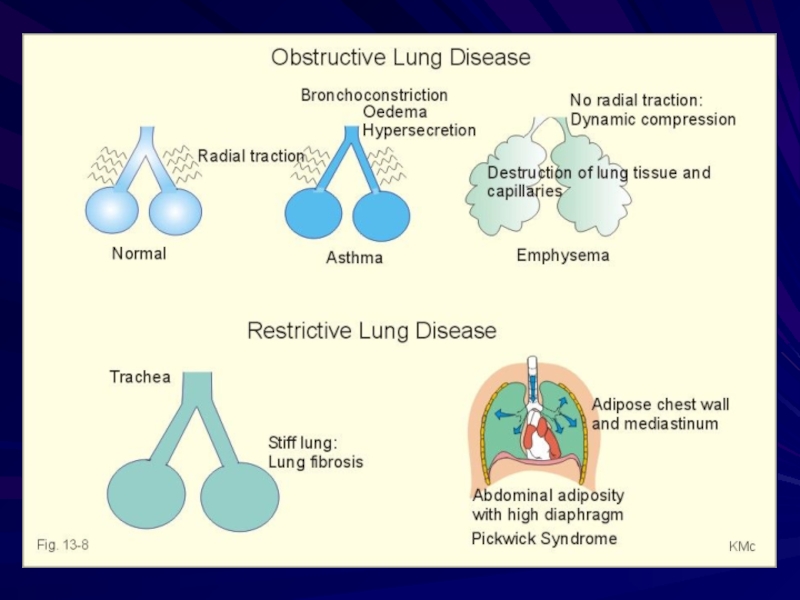 Obstructive Lung Disease

Bronchoconstriction
Oedema
Hypersecretion

No radial traction:
Dynamic compression

Radial traction

Destruction of lung tissue and capillaries

Normal

Asthma

Emphysema

Restrictive Lung Disease

Trachea

Stiff lung:
Lung fibrosis

Adipose chest wall and mediastinum

Abdominal adiposity with high diaphragm

Pickwick Syndrome

Fig. 13-8

KMc